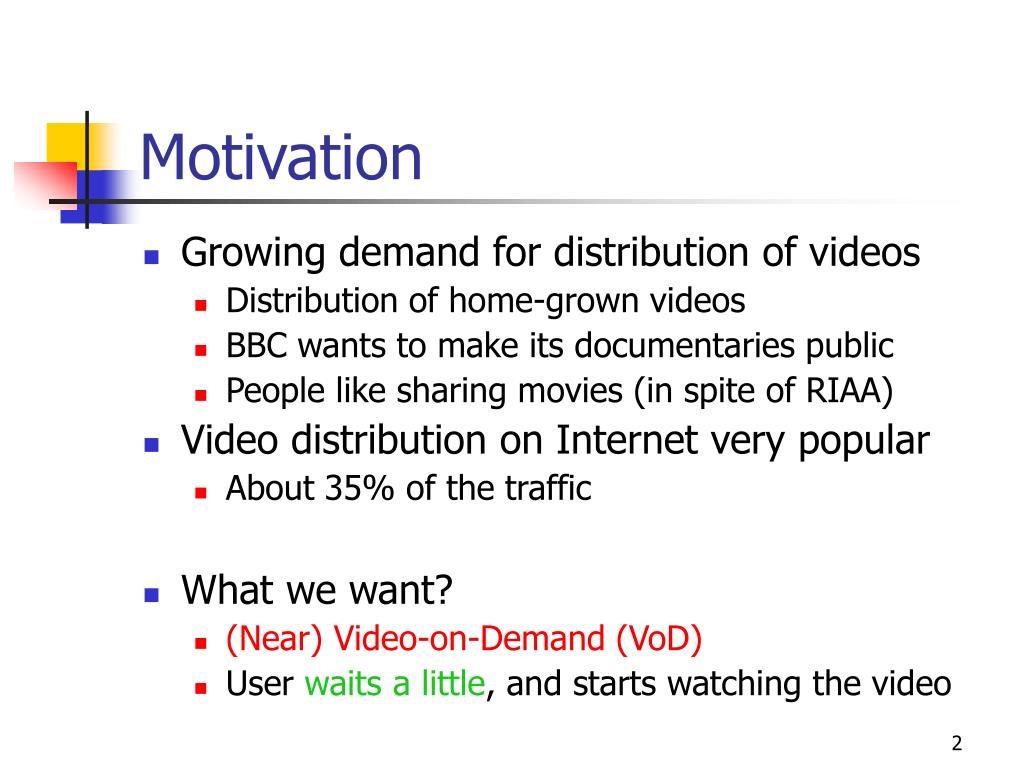 Motivation

- Growing demand for distribution of videos
  - Distribution of home-grown videos
  - BBC wants to make its documentaries public
  - People like sharing movies (in spite of RIAA)
- Video distribution on Internet very popular
  - About 35% of the traffic

- What we want?
  - (Near) Video-on-Demand (VoD)
  - User waits a little, and starts watching the video

2